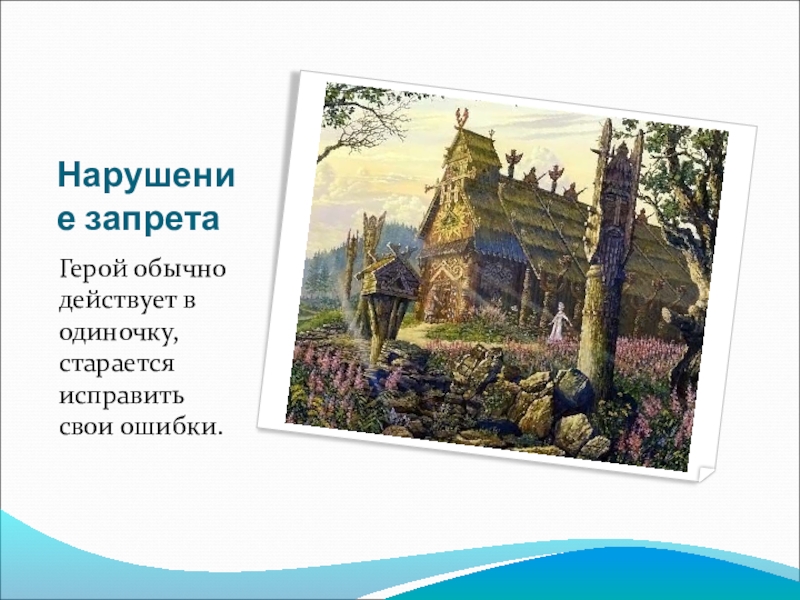 Нарушение запрета

Герой обычно действует в одиночку, старается исправить свои ошибки.